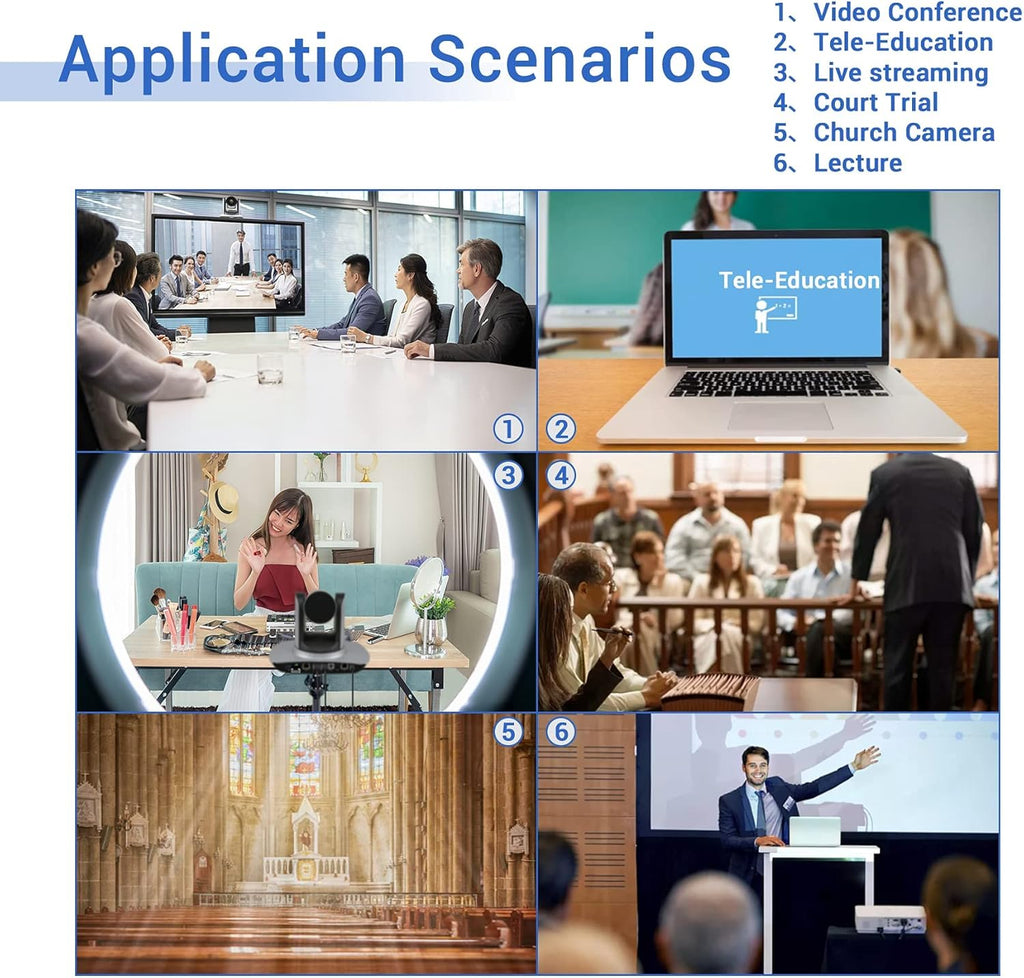 Application Scenarios

1、Video Conference
2、Tele-Education
3、Live streaming
4、Court Trial
5、Church Camera
6、Lecture

①

Tele-Education

②

③

④

⑤

⑥